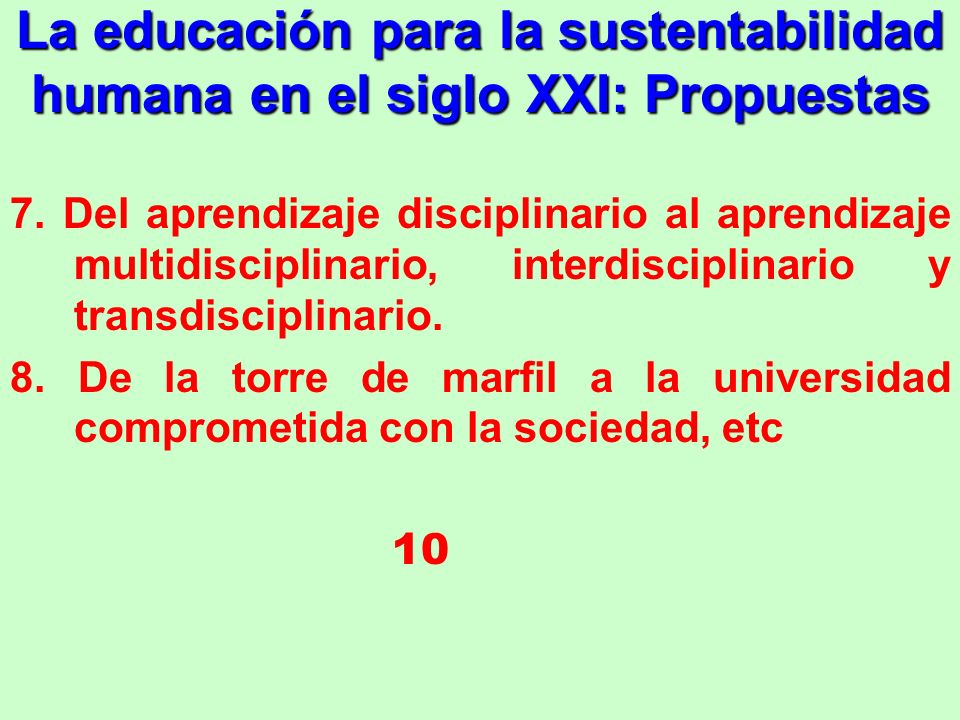 La educación para la sustentabilidad humana en el siglo XXI: Propuestas

7. Del aprendizaje disciplinario al aprendizaje multidisciplinario, interdisciplinario y transdisciplinario.

8. De la torre de marfil a la universidad comprometida con la sociedad, etc

10